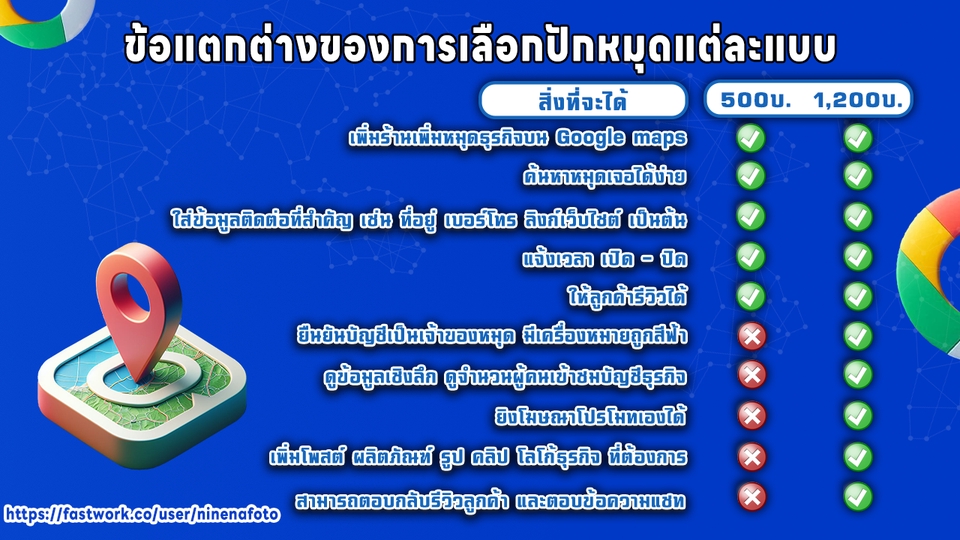 ข้อแตกต่างของการเลือกปักหมุดแต่ละแบบ

| สิ่งที่จะได้ | 500บ. | 1,200บ. |
|---|---|---|
| เพิ่มร้านเพิ่มหมุดธุรกิจบน Google maps | ✓ | ✓ |
| ค้นหาหมุดเจอได้ง่าย | ✓ | ✓ |
| ใส่ข้อมูลติดต่อที่สำคัญ เช่น ที่อยู่ เบอร์โทร ลิงก์เว็บไซต์ เป็นต้น | ✓ | ✓ |
| แจ้งเวลา เปิด - ปิด | ✓ | ✓ |
| ให้ลูกค้ารีวิวได้ | ✓ | ✓ |
| ยืนยันบัญชีเป็นเจ้าของหมุด มีเครื่องหมายถูกสีฟ้า | ✗ | ✓ |
| ดูข้อมูลเชิงลึก ดูจำนวนผู้คนเข้าชมบัญชีธุรกิจ | ✗ | ✓ |
| ยิงโฆษณาโปรโมทเองได้ | ✗ | ✓ |
| เพิ่มโพสต์ ผลิตภัณฑ์ รูป คลิป โลโก้ธุรกิจ ที่ต้องการ | ✗ | ✓ |
| สามารถตอบกลับรีวิวลูกค้า และตอบข้อความแชท | ✗ | ✓ |

https://fastwork.co/user/ninenafoto